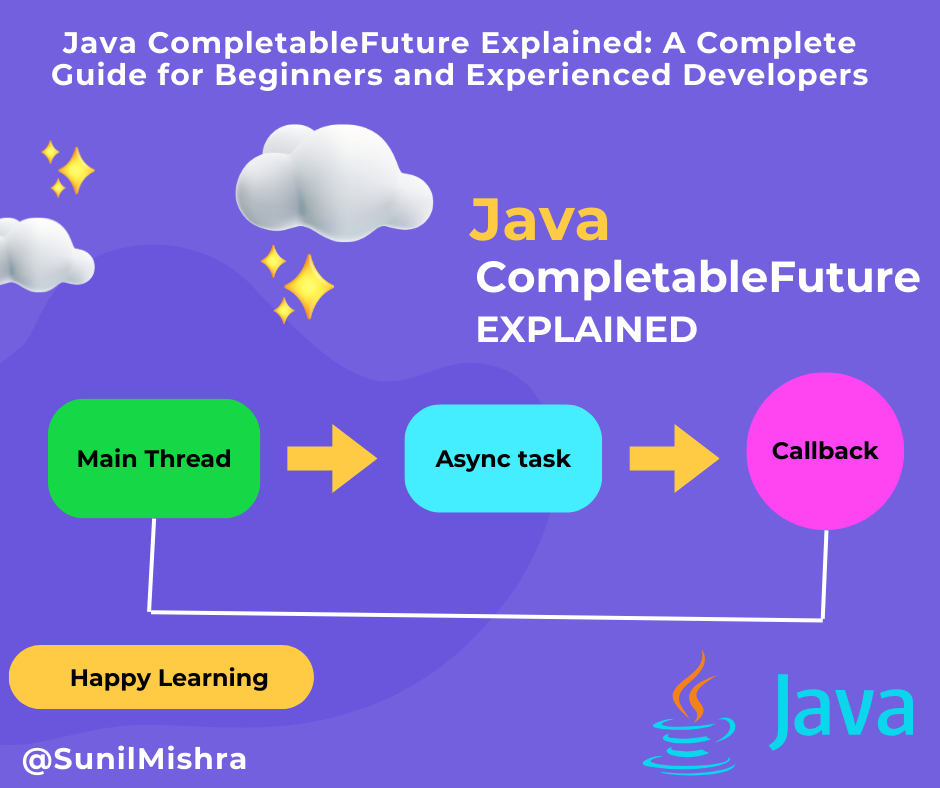 Java CompletableFuture Explained: A Complete Guide for Beginners and Experienced Developers

Java
CompletableFuture
EXPLAINED

Main Thread

Async task

Callback

Happy Learning

@SunilMishra

Java